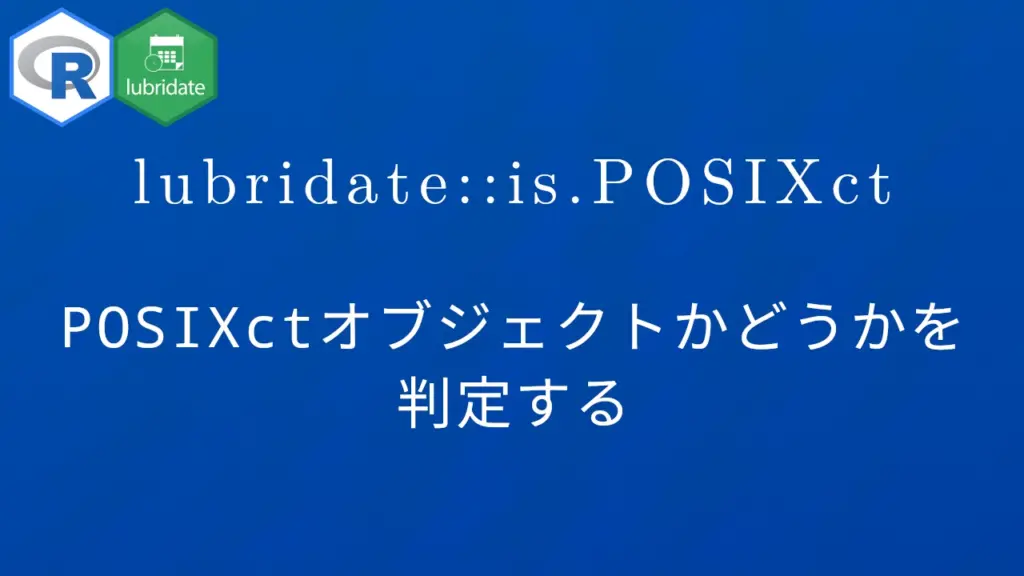 R

lubridate

lubridate::is.POSIXct

POSIXctオブジェクトかどうかを判定する